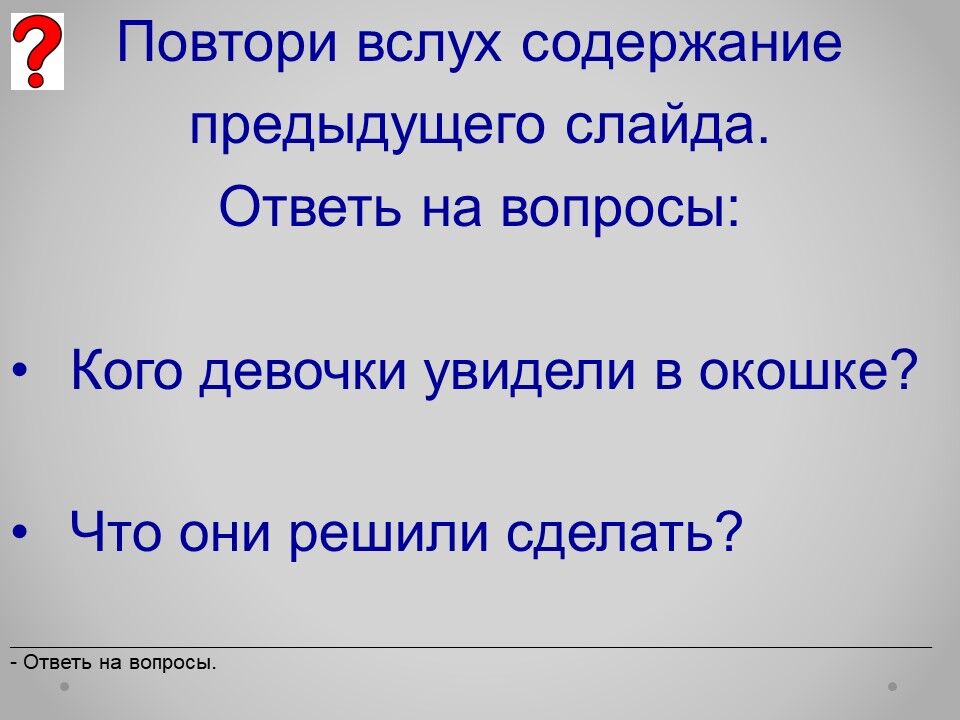 ?

Повтори вслух содержание предыдущего слайда.
Ответь на вопросы:

• Кого девочки увидели в окошке?

• Что они решили сделать?

- Ответь на вопросы.